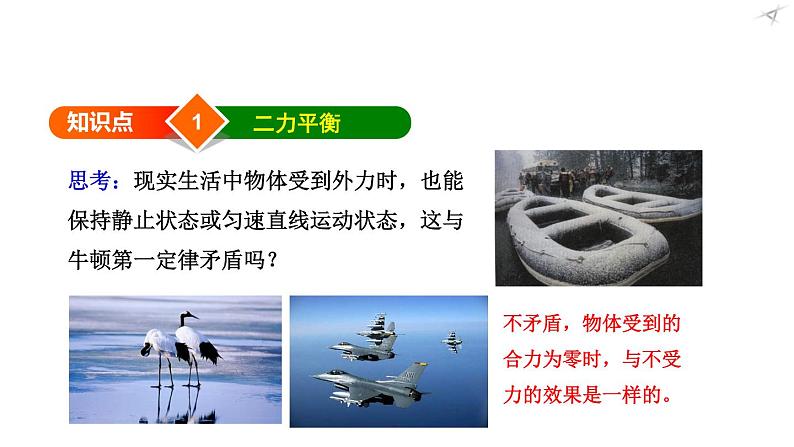 知识点 1 二力平衡

思考：现实生活中物体受到外力时，也能保持静止状态或匀速直线运动状态，这与牛顿第一定律矛盾吗？

不矛盾，物体受到的合力为零时，与不受力的效果是一样的。